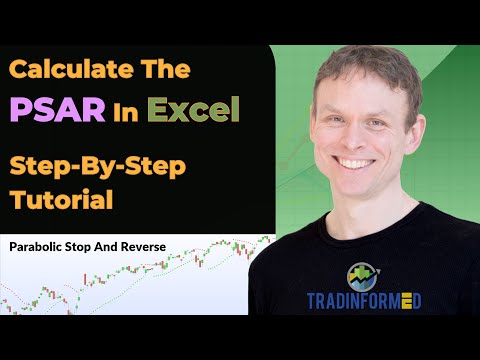 Calculate The
PSAR In Excel
Step-By-Step
Tutorial

Parabolic Stop And Reverse

TRADINFORMED